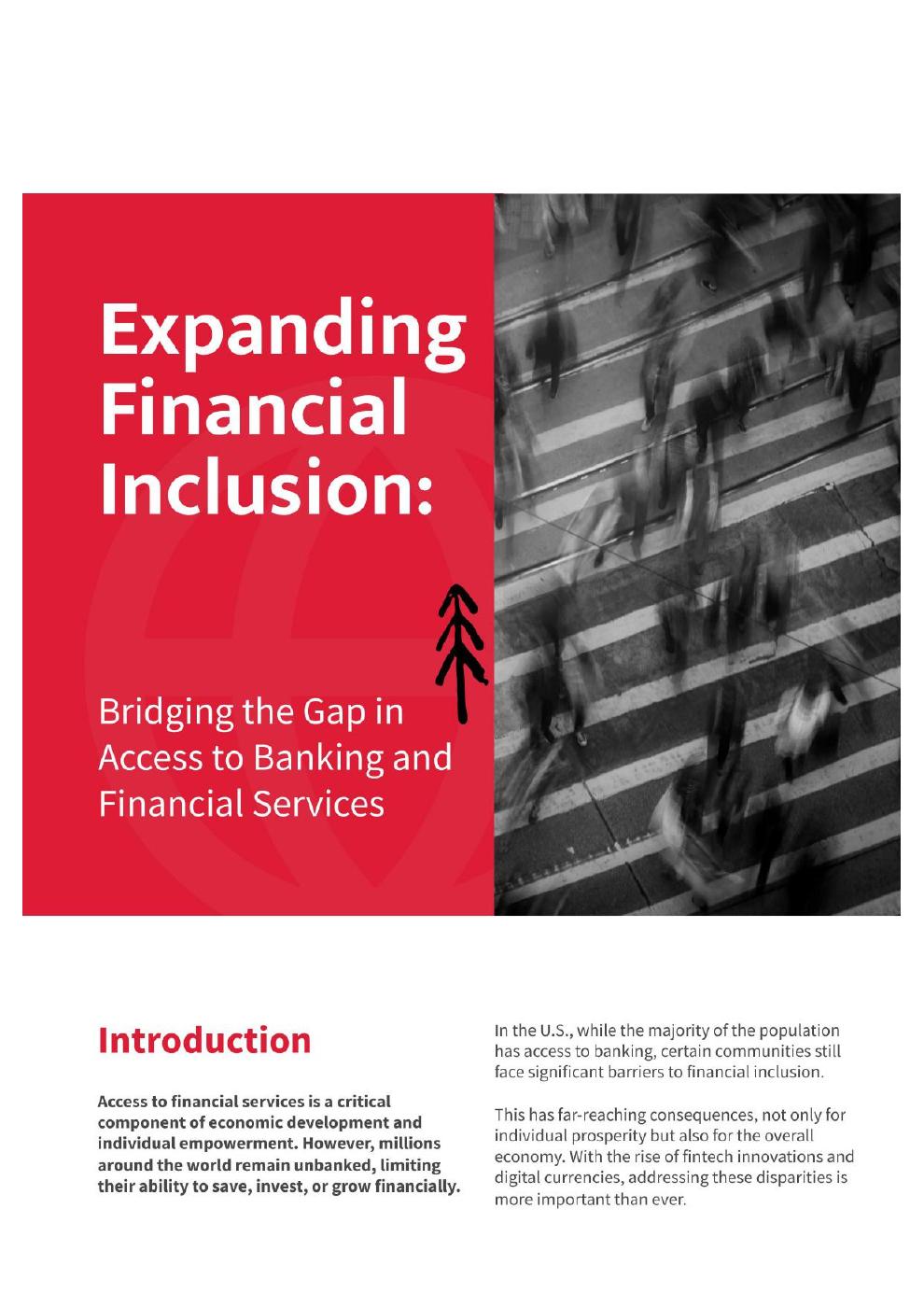 Expanding Financial Inclusion:

Bridging the Gap in Access to Banking and Financial Services

Introduction

Access to financial services is a critical component of economic development and individual empowerment. However, millions around the world remain unbanked, limiting their ability to save, invest, or grow financially.

In the U.S., while the majority of the population has access to banking, certain communities still face significant barriers to financial inclusion.

This has far-reaching consequences, not only for individual prosperity but also for the overall economy. With the rise of fintech innovations and digital currencies, addressing these disparities is more important than ever.